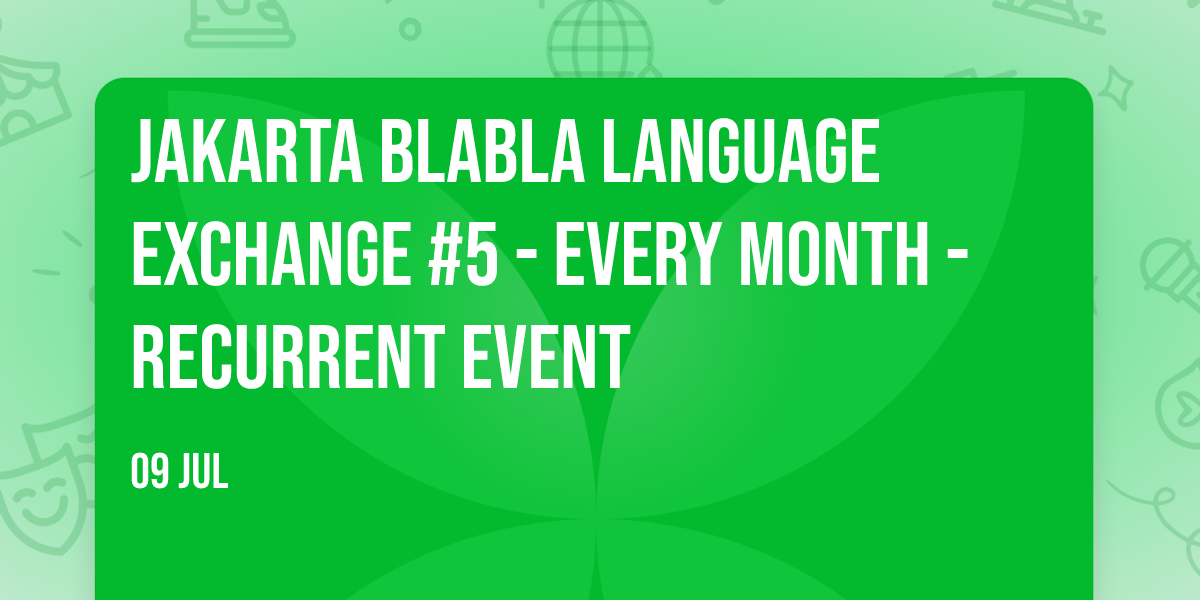 JAKARTA BLABLA LANGUAGE EXCHANGE #5 - EVERY MONTH - RECURRENT EVENT

09 JUL